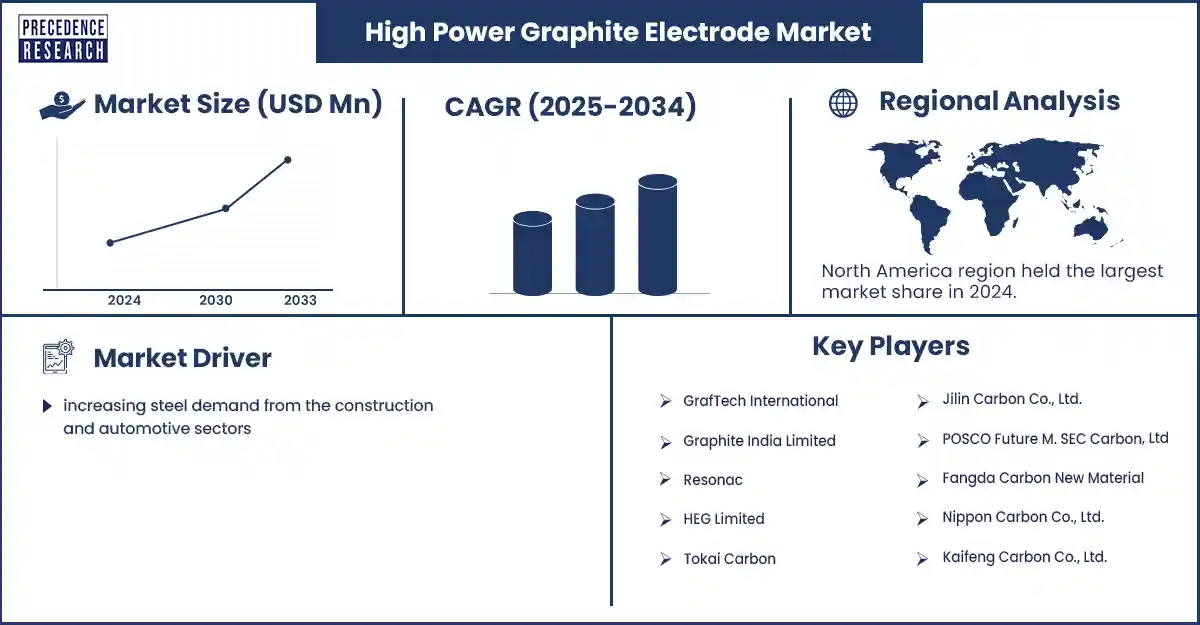 PRECEDENCE RESEARCH

High Power Graphite Electrode Market

Market Size (USD Mn)

2024 2030 2033

CAGR (2025-2034)

Regional Analysis

North America region held the largest market share in 2024.

Market Driver

increasing steel demand from the construction and automotive sectors

Key Players

GrafTech International

Graphite India Limited

Resonac

HEG Limited

Tokai Carbon

Jilin Carbon Co., Ltd.

POSCO Future M. SEC Carbon, Ltd

Fangda Carbon New Material

Nippon Carbon Co., Ltd.

Kaifeng Carbon Co., Ltd.